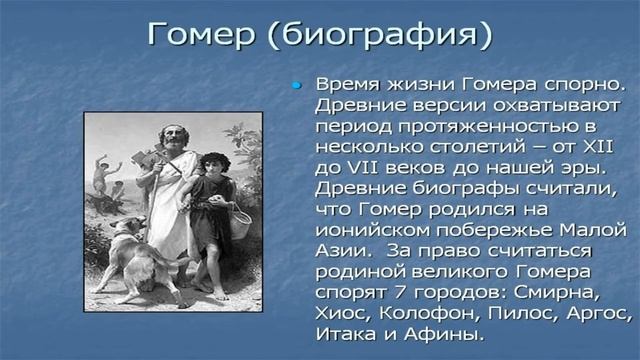 Гомер (биография)

Время жизни Гомера спорно. Древние версии охватывают период протяженностью в несколько столетий – от XII до VII веков до нашей эры. Древние биографы считали, что Гомер родился на ионийском побережье Малой Азии.  За право считаться родиной великого Гомера спорят 7 городов: Смирна, Хиос, Колофон, Пилос, Аргос, Итака и Афины.